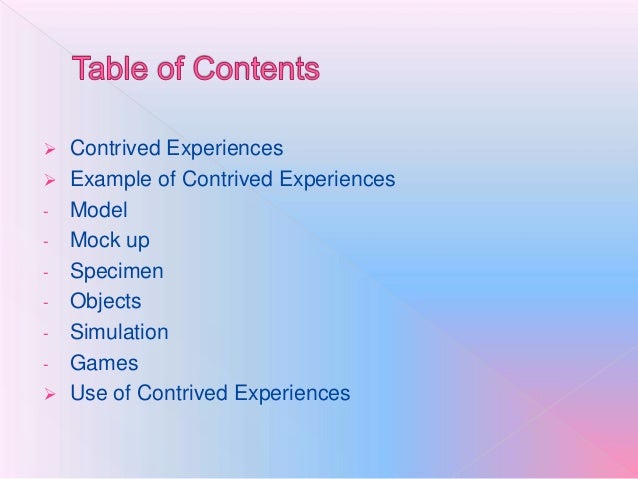 Table of Contents

➢ Contrived Experiences
➢ Example of Contrived Experiences
- Model
- Mock up
- Specimen
- Objects
- Simulation
- Games
➢ Use of Contrived Experiences